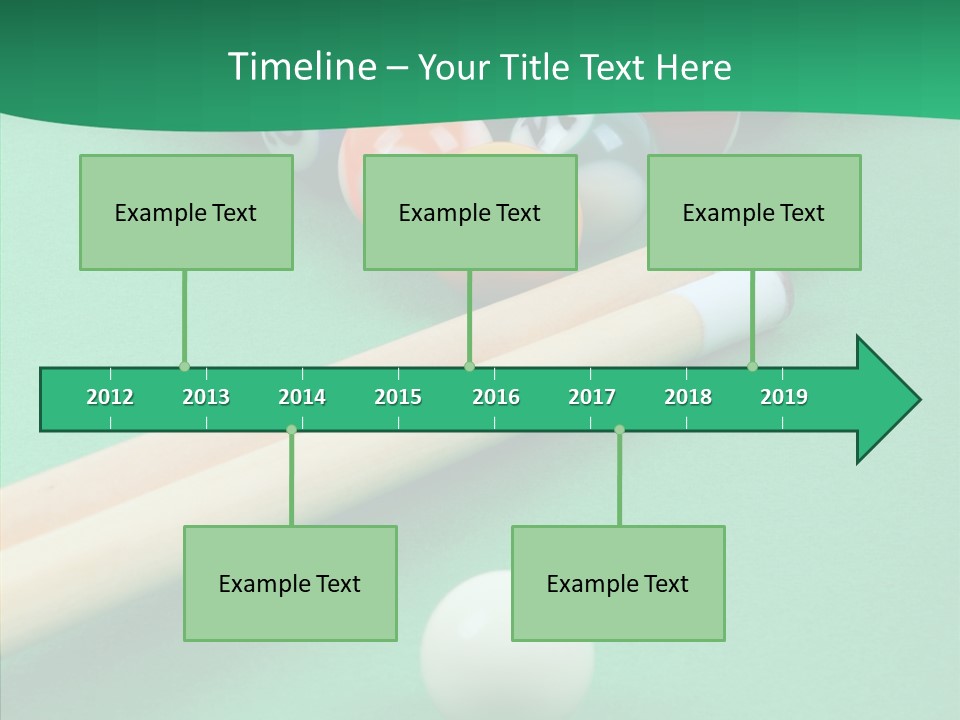 Timeline – Your Title Text Here

Example Text

Example Text

Example Text

2012 2013 2014 2015 2016 2017 2018 2019

Example Text

Example Text